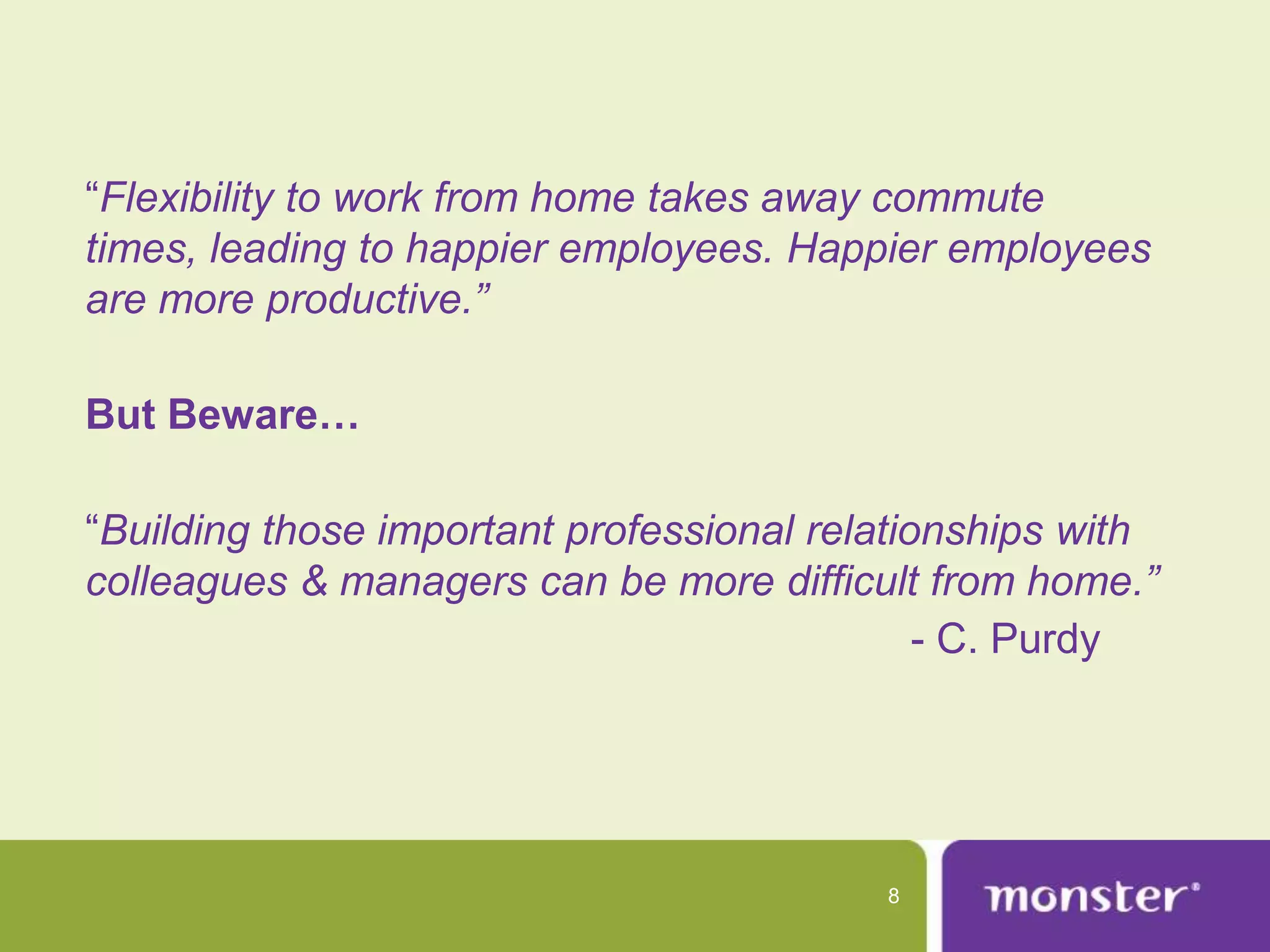 “Flexibility to work from home takes away commute times, leading to happier employees. Happier employees are more productive.”

But Beware…

“Building those important professional relationships with colleagues & managers can be more difficult from home.”

- C. Purdy

8

monster®